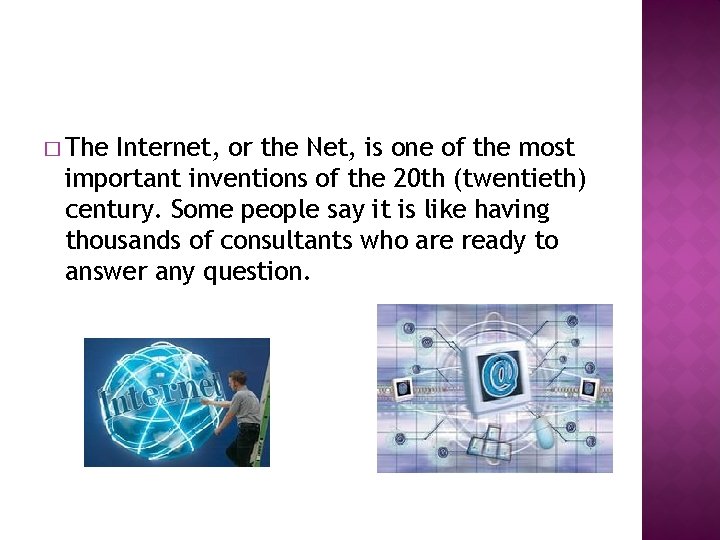 □ The Internet, or the Net, is one of the most important inventions of the 20th (twentieth) century. Some people say it is like having thousands of consultants who are ready to answer any question.

Internet

@